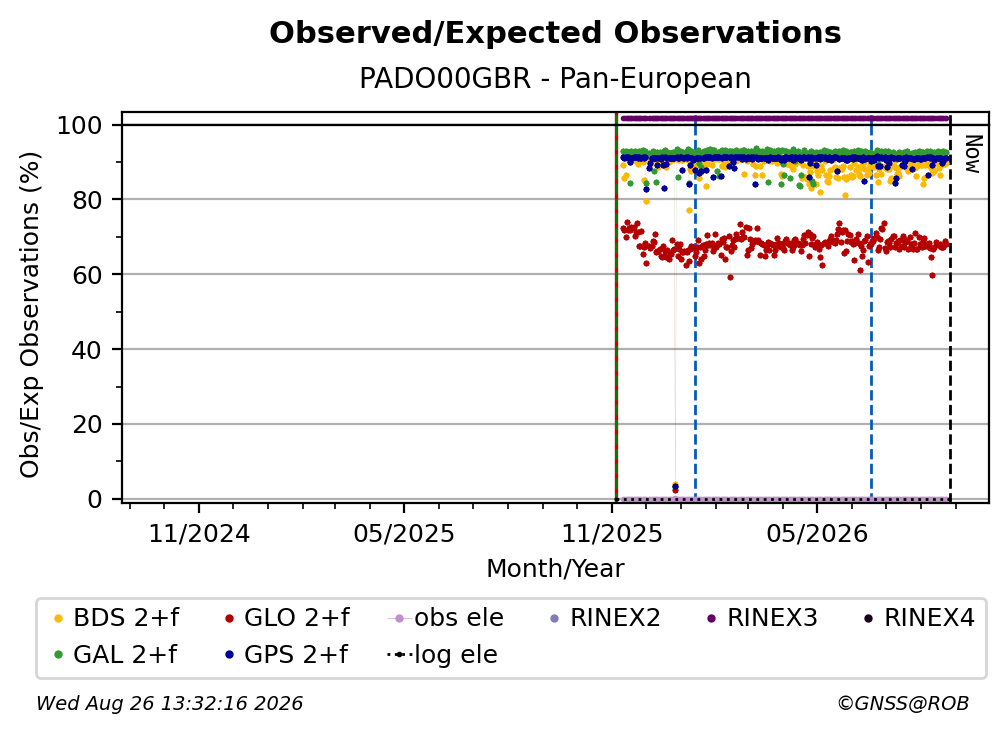 Observed/Expected Observations

PADO00GBR - Pan-European

Obs/Exp Observations (%)

100
80
60
40
20
0

Now

11/2024
05/2025
11/2025
05/2026

Month/Year

BDS 2+f
GLO 2+f
obs ele
RINEX2
RINEX3
RINEX4
GAL 2+f
GPS 2+f
log ele

Wed Aug 26 13:32:16 2026

©GNSS@ROB